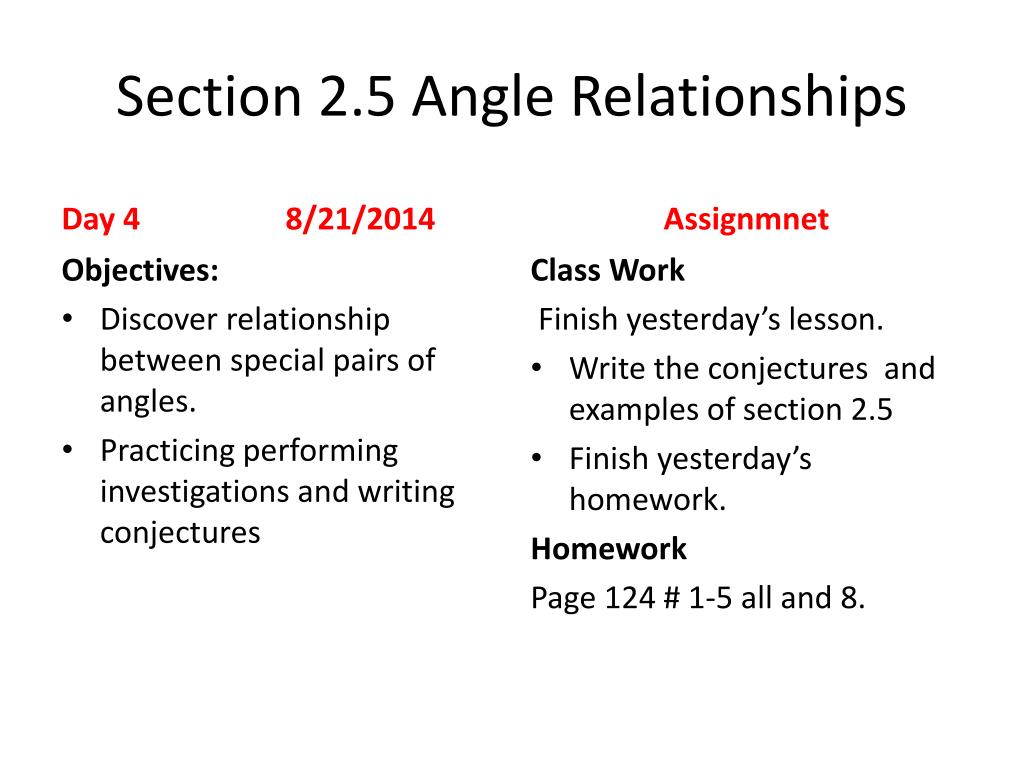 Section 2.5 Angle Relationships

Day 4 8/21/2014

Objectives:

• Discover relationship between special pairs of angles.
• Practicing performing investigations and writing conjectures

Assignmnet

Class Work

Finish yesterday's lesson.

• Write the conjectures and examples of section 2.5
• Finish yesterday's homework.

Homework

Page 124 # 1-5 all and 8.